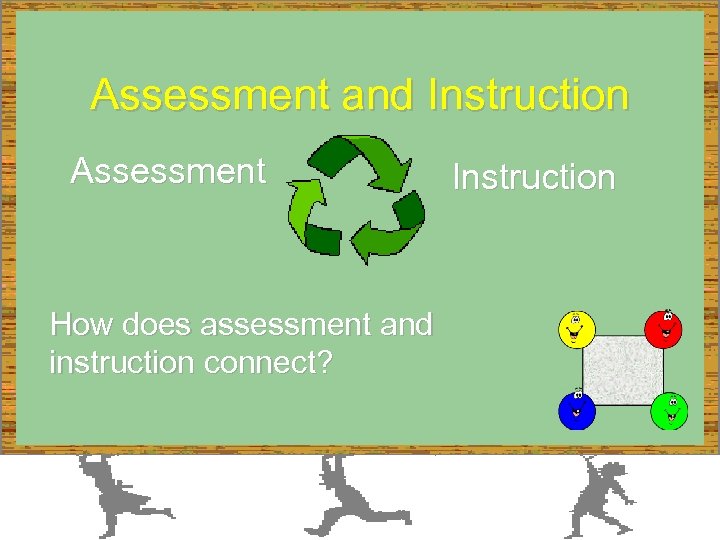 Assessment and Instruction

Assessment

Instruction

How does assessment and instruction connect?